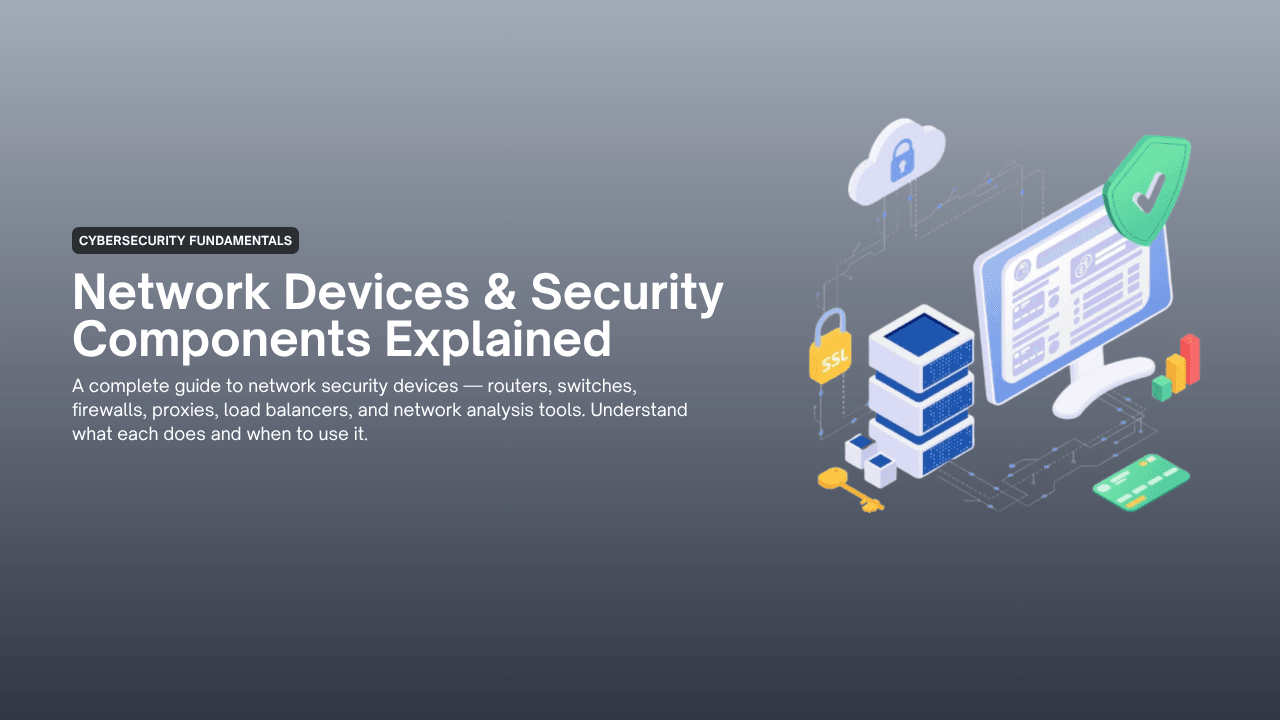 CYBERSECURITY FUNDAMENTALS

Network Devices & Security Components Explained

A complete guide to network security devices — routers, switches, firewalls, proxies, load balancers, and network analysis tools. Understand what each does and when to use it.

SSL